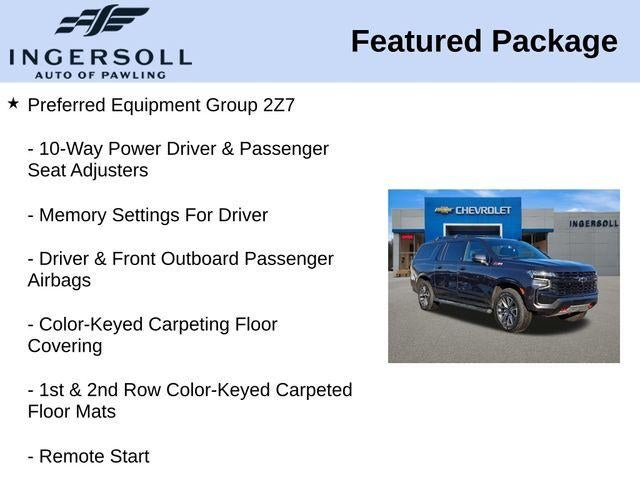 INGERSOLL
AUTO OF PAWLING

Featured Package

★ Preferred Equipment Group 2Z7

- 10-Way Power Driver & Passenger Seat Adjusters

- Memory Settings For Driver

- Driver & Front Outboard Passenger Airbags

- Color-Keyed Carpeting Floor Covering

- 1st & 2nd Row Color-Keyed Carpeted Floor Mats

- Remote Start

CHEVROLET

INGERSOLL